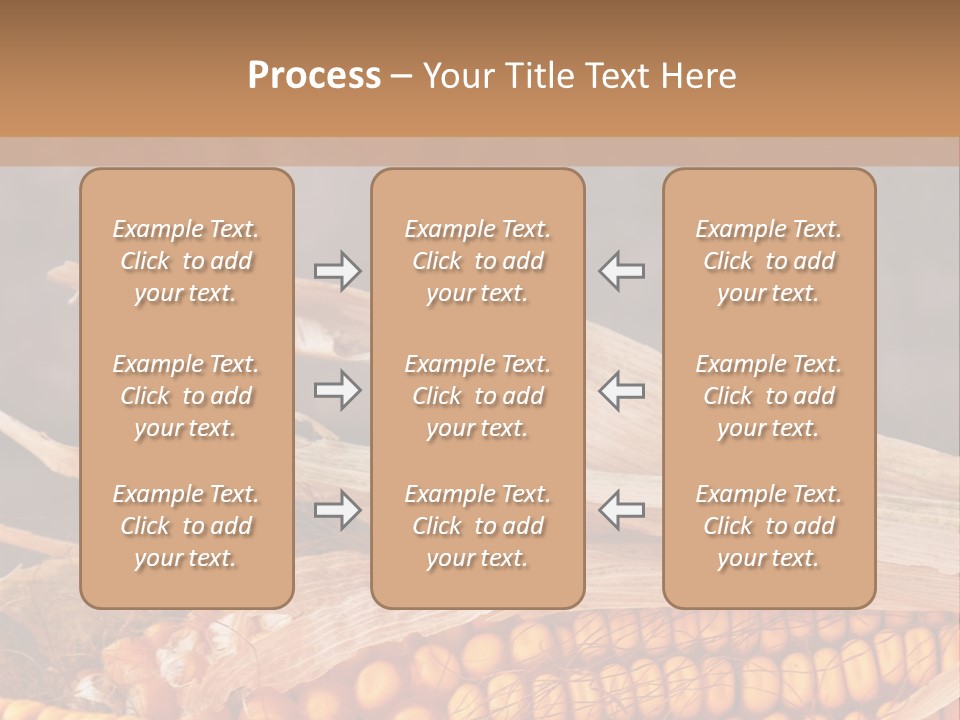 Process – Your Title Text Here

Example Text. Click to add your text.

Example Text. Click to add your text.

Example Text. Click to add your text.

Example Text. Click to add your text.

Example Text. Click to add your text.

Example Text. Click to add your text.

Example Text. Click to add your text.

Example Text. Click to add your text.

Example Text. Click to add your text.